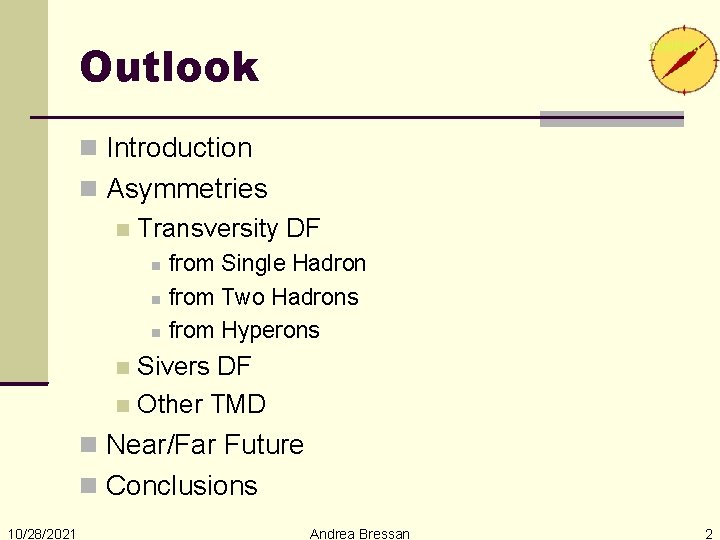 Outlook

Introduction
Asymmetries
Transversity DF
from Single Hadron
from Two Hadrons
from Hyperons
Sivers DF
Other TMD
Near/Far Future
Conclusions

10/28/2021 Andrea Bressan 2